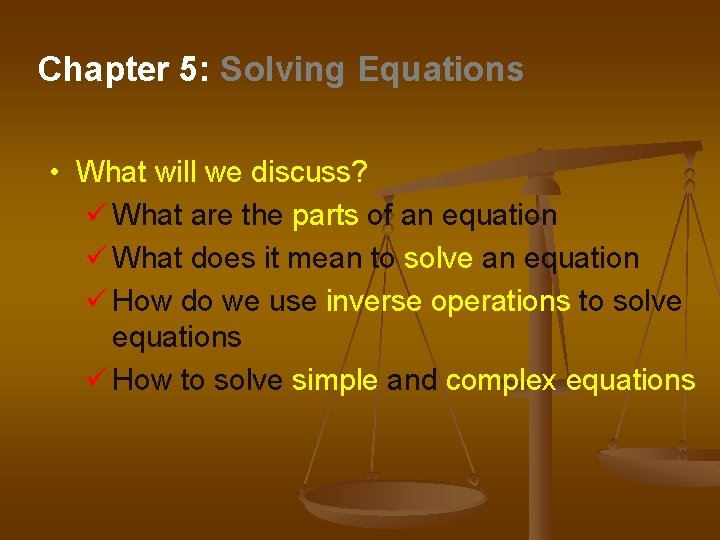 Chapter 5: Solving Equations

• What will we discuss?
✓ What are the parts of an equation
✓ What does it mean to solve an equation
✓ How do we use inverse operations to solve equations
✓ How to solve simple and complex equations